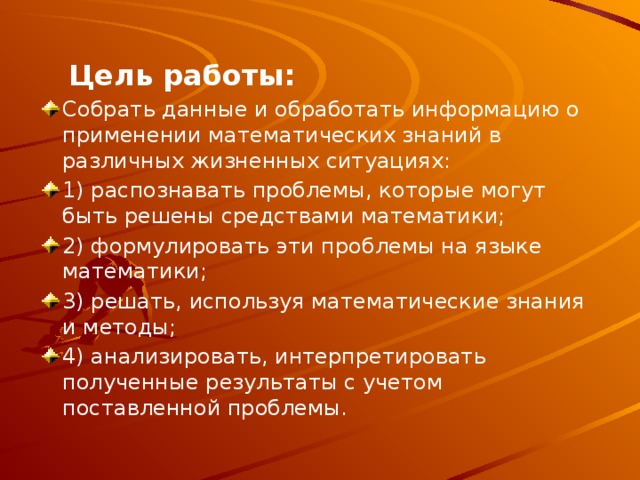 Цель работы:

Собрать данные и обработать информацию о применении математических знаний в различных жизненных ситуациях:

1) распознавать проблемы, которые могут быть решены средствами математики;

2) формулировать эти проблемы на языке математики;

3) решать, используя математические знания и методы;

4) анализировать, интерпретировать полученные результаты с учетом поставленной проблемы.